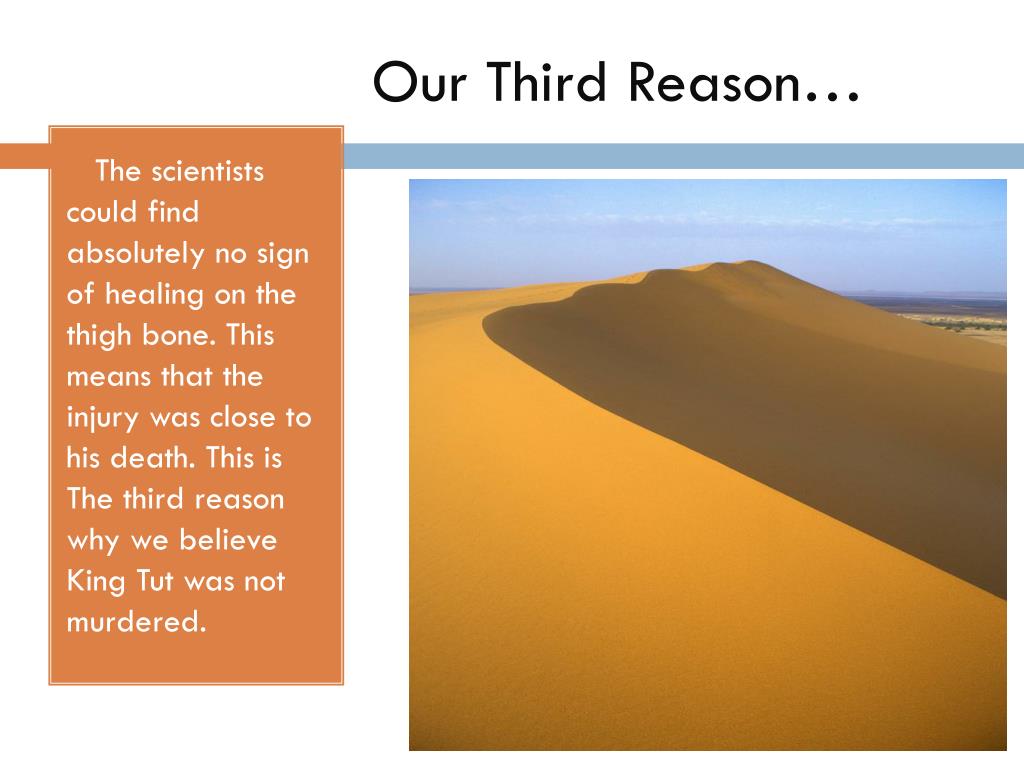 Our Third Reason…

The scientists could find absolutely no sign of healing on the thigh bone. This means that the injury was close to his death. This is The third reason why we believe King Tut was not murdered.